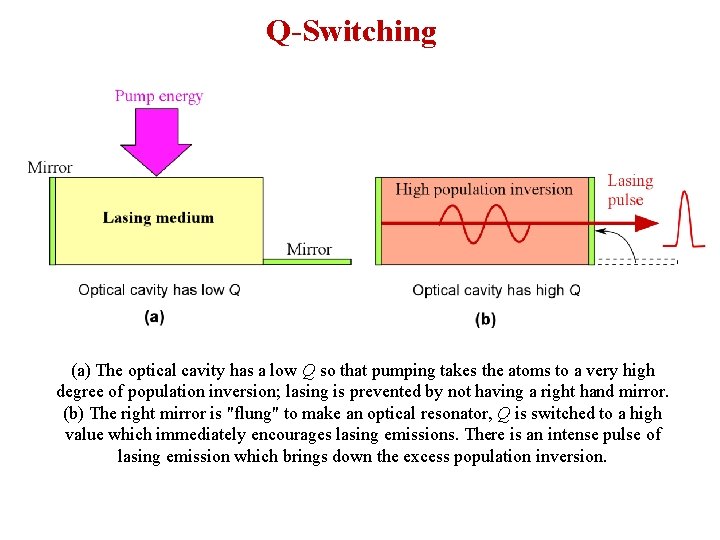 Q-Switching

Pump energy

Mirror

Lasing medium

Mirror

Optical cavity has low Q

(a)

High population inversion

Lasing pulse

Optical cavity has high Q

(b)

(a) The optical cavity has a low $Q$ so that pumping takes the atoms to a very high degree of population inversion; lasing is prevented by not having a right hand mirror. (b) The right mirror is "flung" to make an optical resonator, $Q$ is switched to a high value which immediately encourages lasing emissions. There is an intense pulse of lasing emission which brings down the excess population inversion.